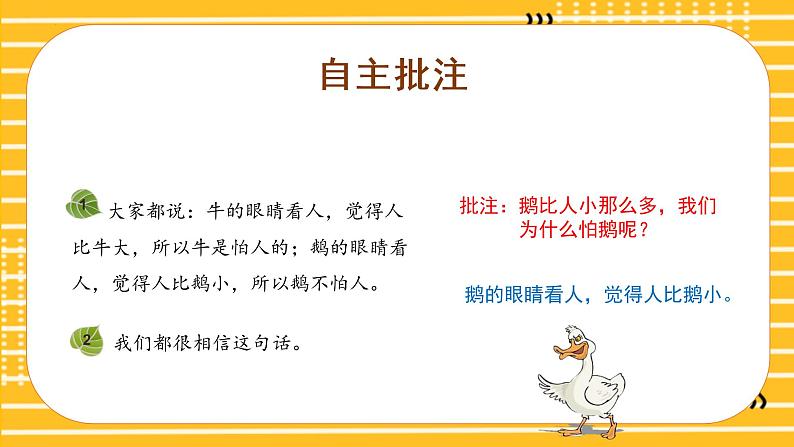 自主批注

1 大家都说：牛的眼睛看人，觉得人比牛大，所以牛是怕人的；鹅的眼睛看人，觉得人比鹅小，所以鹅不怕人。

2 我们都很相信这句话。

批注：鹅比人小那么多，我们为什么怕鹅呢？

鹅的眼睛看人，觉得人比鹅小。